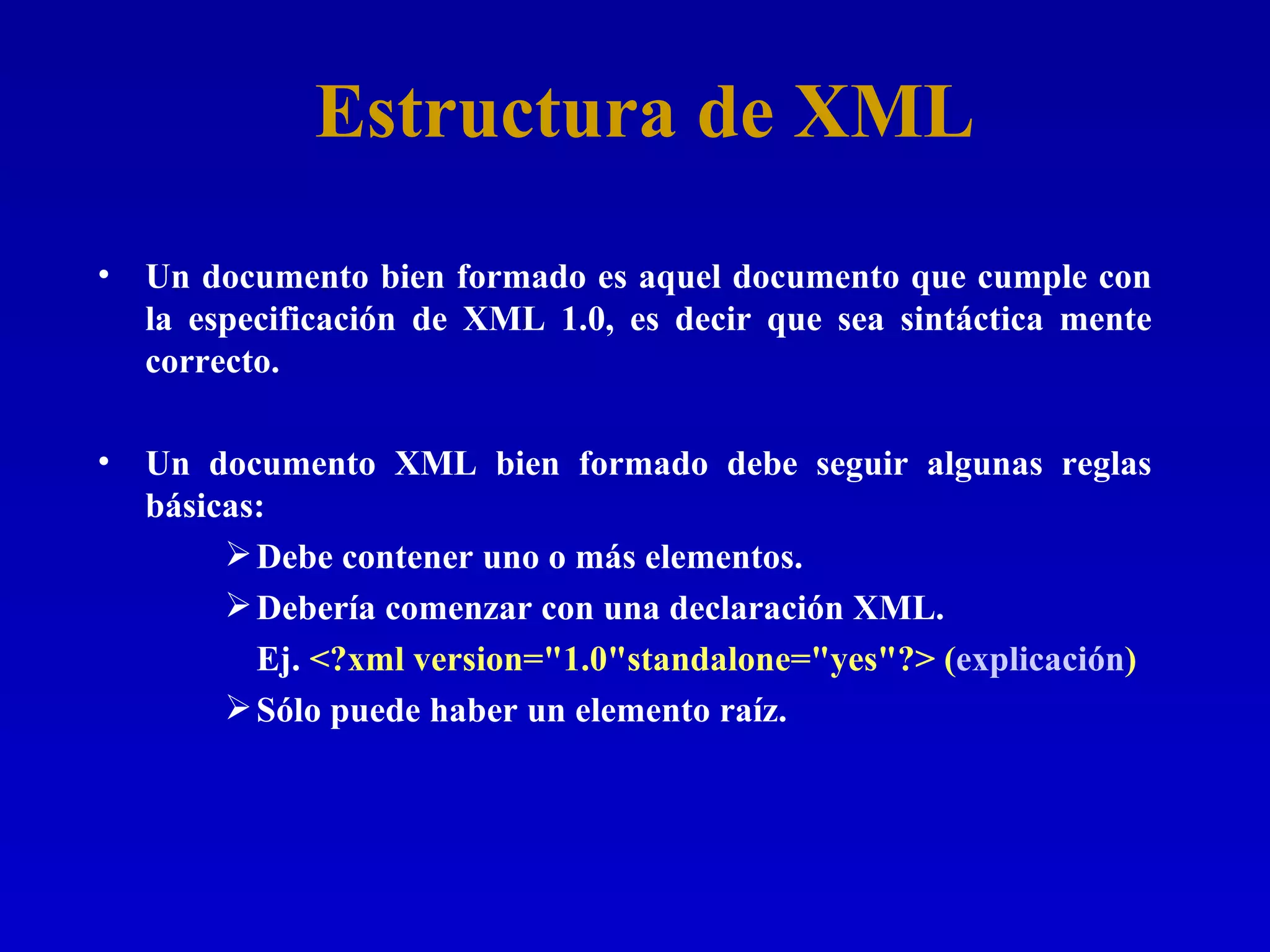 Estructura de XML

• Un documento bien formado es aquel documento que cumple con la especificación de XML 1.0, es decir que sea sintáctica mente correcto.

• Un documento XML bien formado debe seguir algunas reglas básicas:

➢ Debe contener uno o más elementos.

➢ Debería comenzar con una declaración XML.

Ej. <?xml version="1.0"standalone="yes"?> (explicación)

➢ Sólo puede haber un elemento raíz.